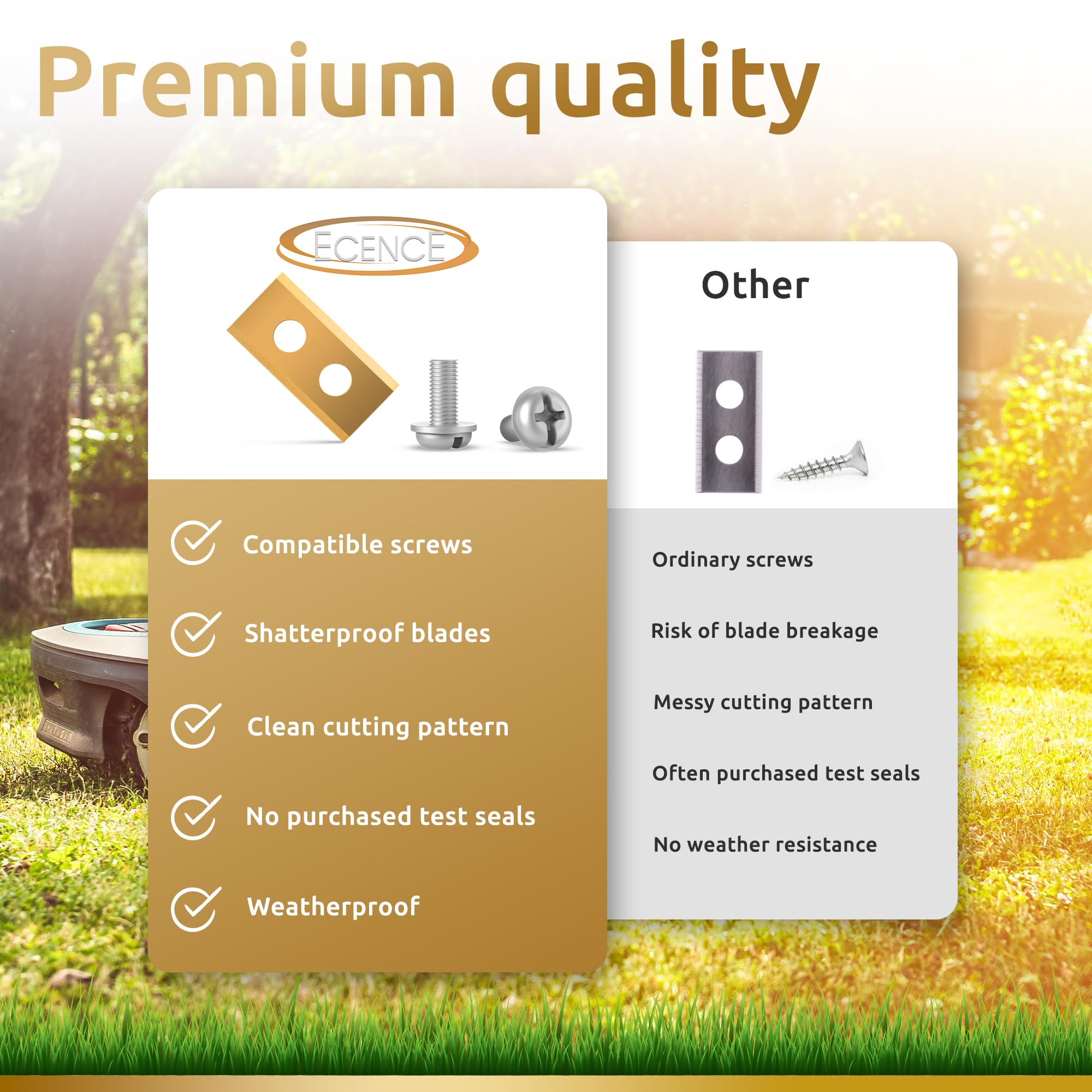 Premium quality

ECENCE

Compatible screws

Shatterproof blades

Clean cutting pattern

No purchased test seals

Weatherproof

Other

Ordinary screws

Risk of blade breakage

Messy cutting pattern

Often purchased test seals

No weather resistance